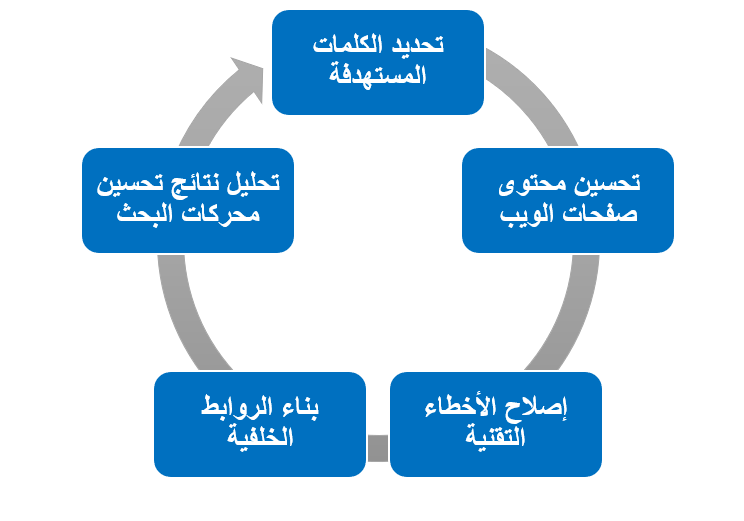 تحديد الكلمات المستهدفة

تحسين محتوى صفحات الويب

إصلاح الأخطاء التقنية

بناء الروابط الخلفية

تحليل نتائج تحسين محركات البحث